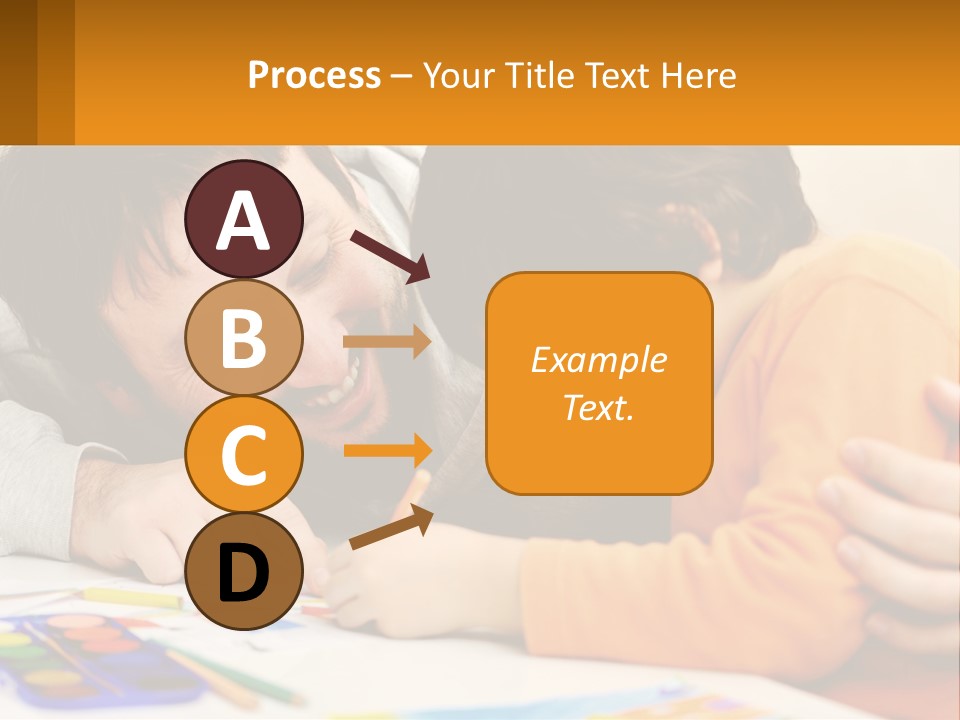 Process – Your Title Text Here

A

B

C

D

Example Text.